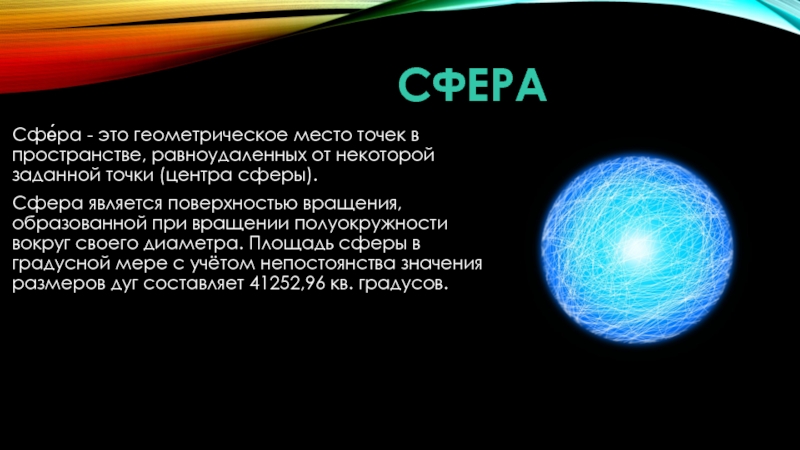 СФЕРА

Сфе́ра - это геометрическое место точек в пространстве, равноудаленных от некоторой заданной точки (центра сферы).

Сфера является поверхностью вращения, образованной при вращении полуокружности вокруг своего диаметра. Площадь сферы в градусной мере с учётом непостоянства значения размеров дуг составляет 41252,96 кв. градусов.